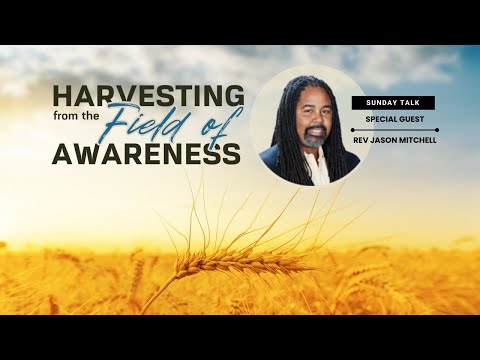 HARVESTING from the Field of AWARENESS

SUNDAY TALK

SPECIAL GUEST

REV JASON MITCHELL